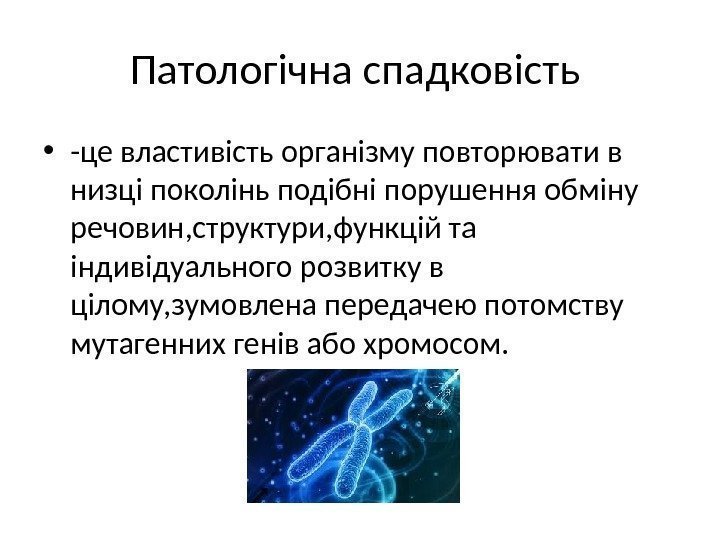 Патологічна спадковість

• -це властивість організму повторювати в низці поколінь подібні порушення обміну речовин,структури,функцій та індивідуального розвитку в цілому,зумовлена передачею потомству мутагенних генів або хромосом.